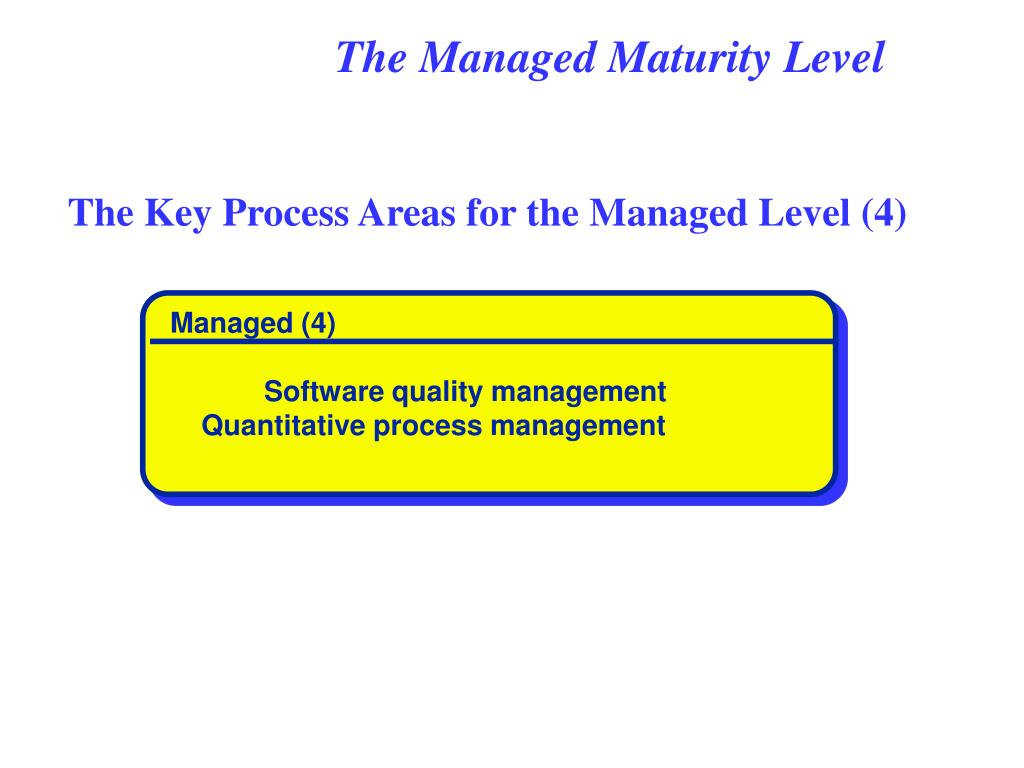 The Managed Maturity Level

The Key Process Areas for the Managed Level (4)

Managed (4)

Software quality management
Quantitative process management